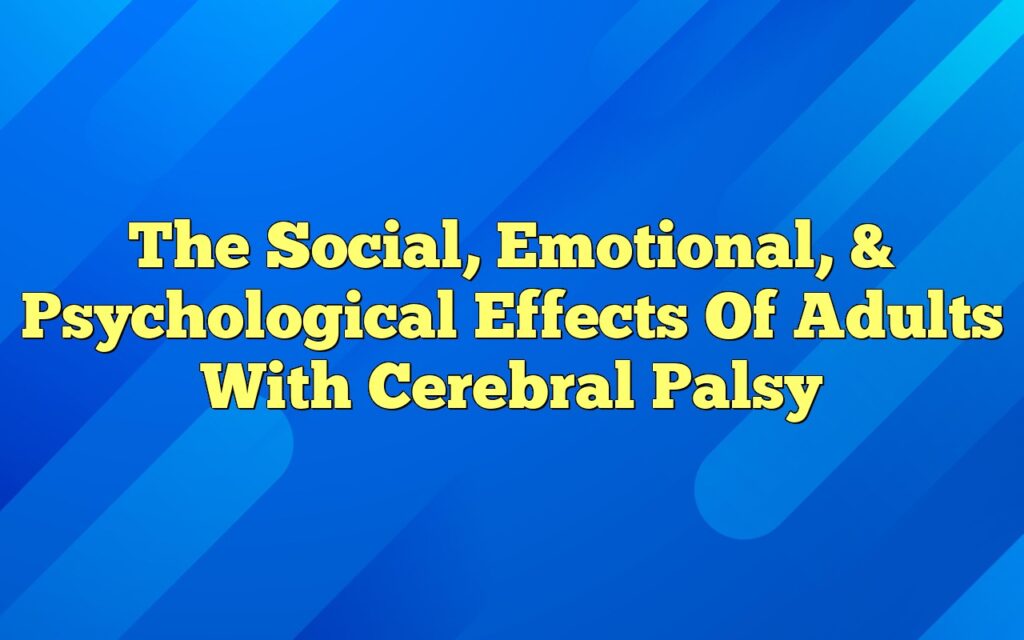 The Social, Emotional, & Psychological Effects Of Adults With Cerebral Palsy